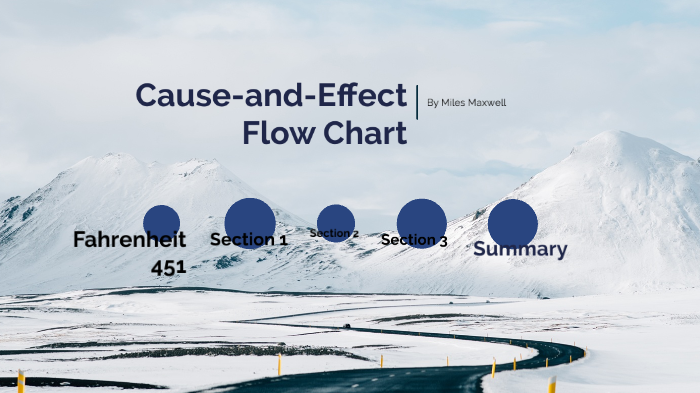 Cause-and-Effect Flow Chart

By Miles Maxwell

Fahrenheit 451

Section 1

Section 2

Section 3

Summary